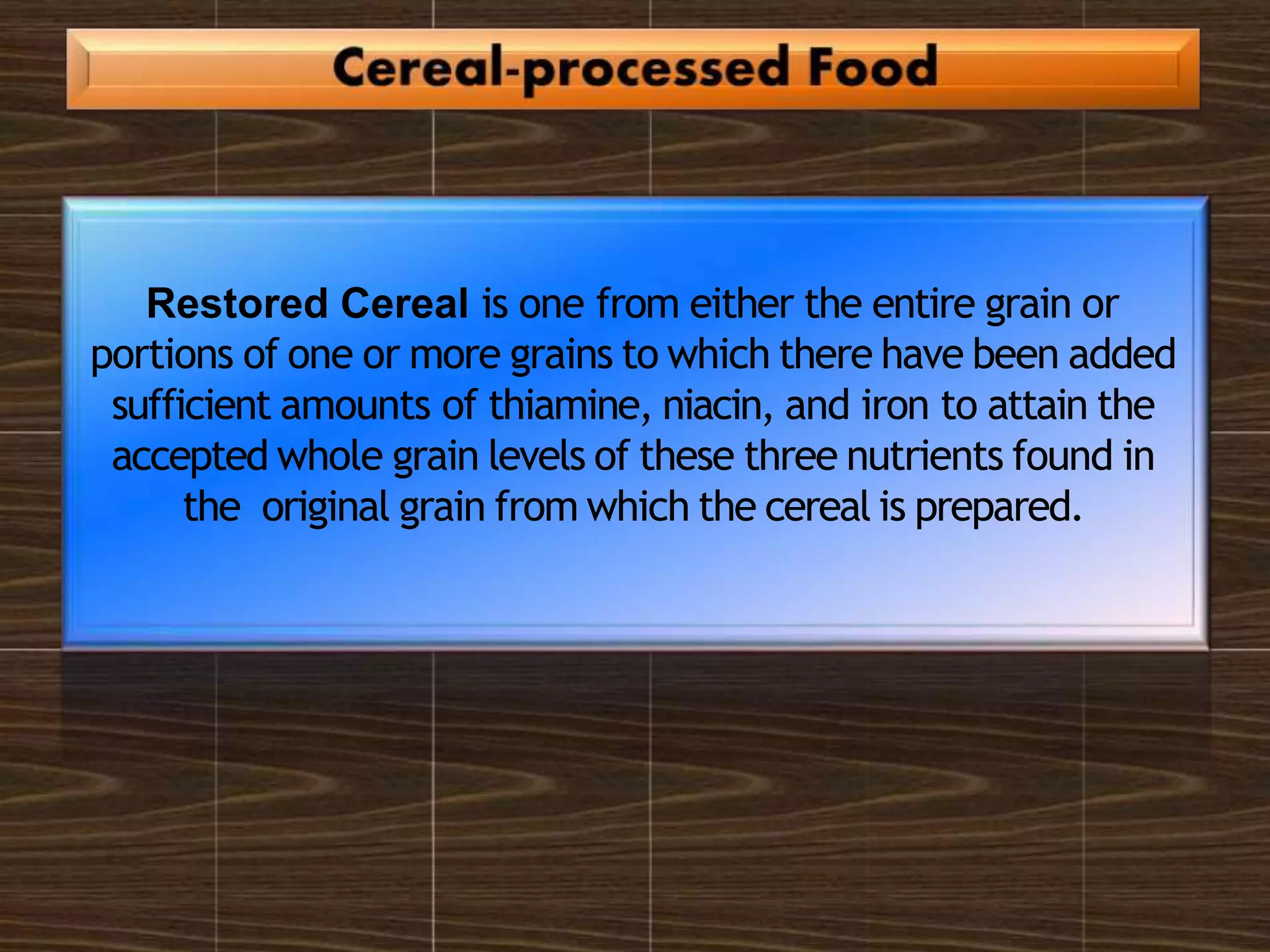 Cereal-processed Food

Restored Cereal is one from either the entire grain or portions of one or more grains to which there have been added sufficient amounts of thiamine, niacin, and iron to attain the accepted whole grain levels of these three nutrients found in the  original grain from which the cereal is prepared.